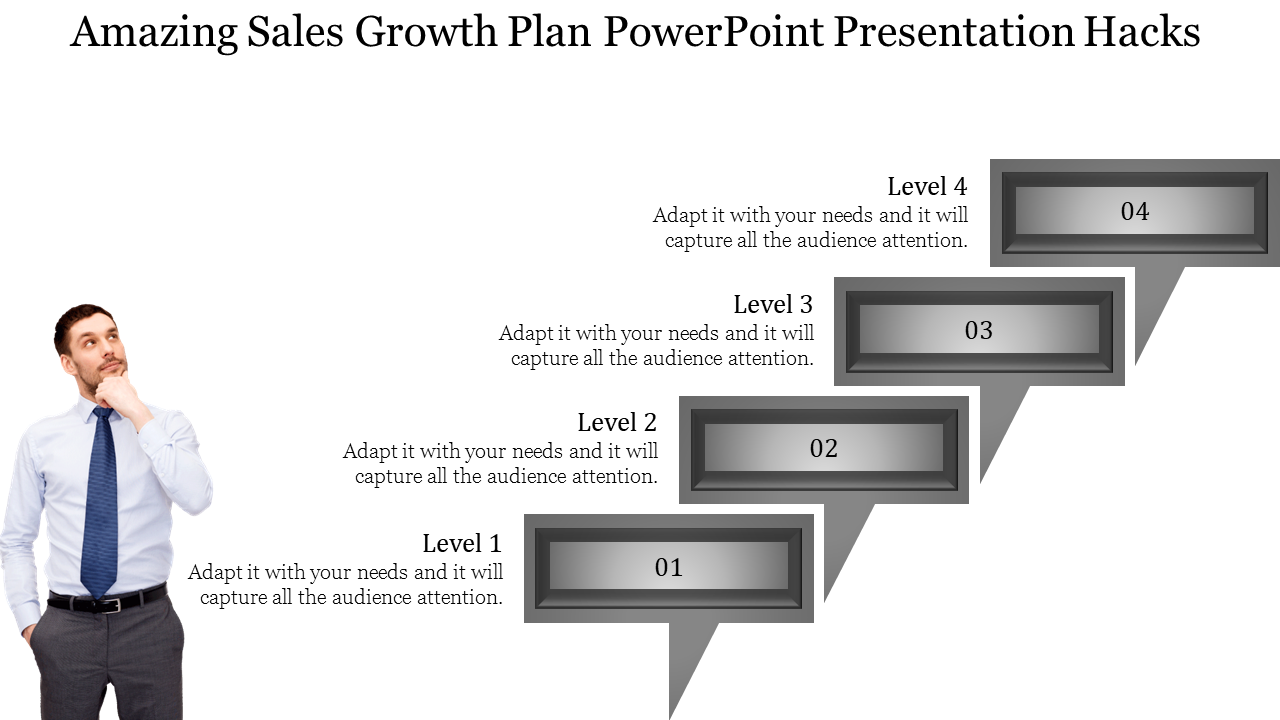 Amazing Sales Growth Plan PowerPoint Presentation Hacks

Level 4
Adapt it with your needs and it will capture all the audience attention.

04

Level 3
Adapt it with your needs and it will capture all the audience attention.

03

Level 2
Adapt it with your needs and it will capture all the audience attention.

02

Level 1
Adapt it with your needs and it will capture all the audience attention.

01